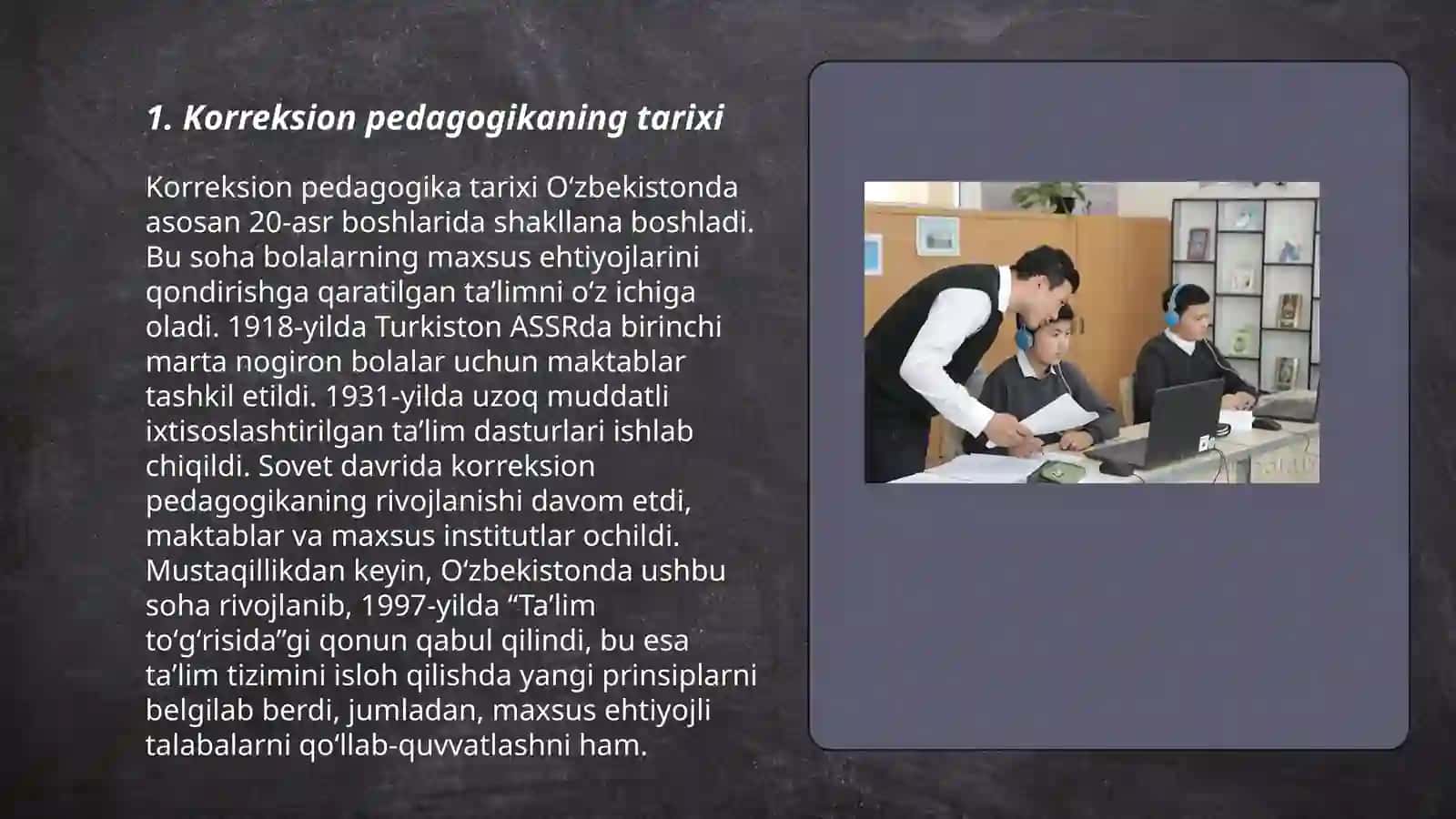 1. Korreksion pedagogikaning tarixi

Korreksion pedagogika tarixi O‘zbekistonda asosan 20-asr boshlarida shakllana boshladi. Bu soha bolalarning maxsus ehtiyojlarini qondirishga qaratilgan ta’limni o‘z ichiga oladi. 1918-yilda Turkiston ASSRda birinchi marta nogiron bolalar uchun maktablar tashkil etildi. 1931-yilda uzoq muddatli ixtisoslashtirilgan ta’lim dasturlari ishlab chiqildi. Sovet davrida korreksion pedagogikaning rivojlanishi davom etdi, maktablar va maxsus institutlar ochildi. Mustaqillikdan keyin, O‘zbekistonda ushbu soha rivojlanib, 1997-yilda “Ta’lim to‘g‘risida”gi qonun qabul qilindi, bu esa ta’lim tizimini isloh qilishda yangi prinsiplarni belgilab berdi, jumladan, maxsus ehtiyojli talabalarni qo‘llab-quvvatlashni ham.